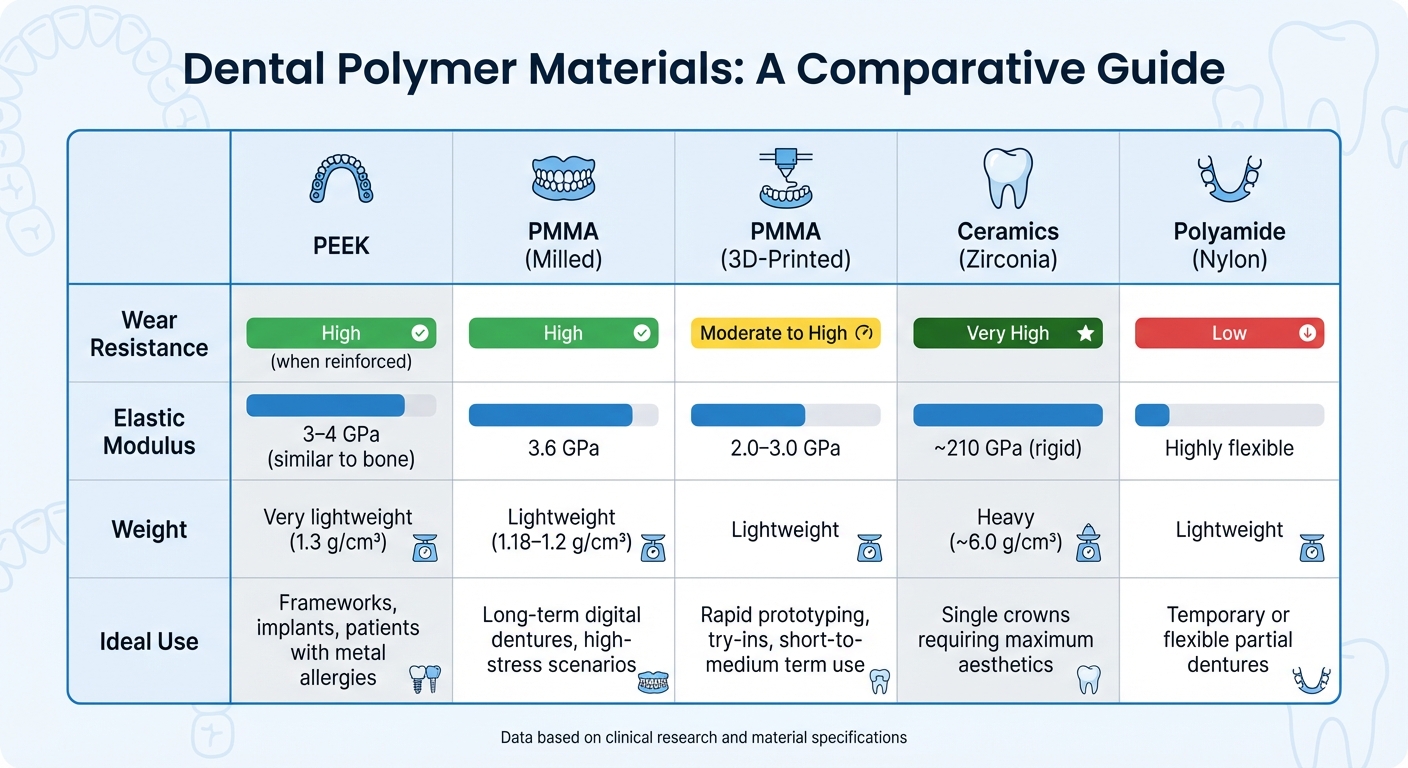 Dental Polymer Materials: A Comparative Guide

| | PEEK | PMMA (Milled) | PMMA (3D-Printed) | Ceramics (Zirconia) | Polyamide (Nylon) |
|---|---|---|---|---|---|
| Wear Resistance | High (when reinforced) | High | Moderate to High | Very High | Low |
| Elastic Modulus | 3–4 GPa (similar to bone) | 3.6 GPa | 2.0–3.0 GPa | ~210 GPa (rigid) | Highly flexible |
| Weight | Very lightweight (1.3 g/cm³) | Lightweight (1.18–1.2 g/cm³) | Lightweight | Heavy (~6.0 g/cm³) | Lightweight |
| Ideal Use | Frameworks, implants, patients with metal allergies | Long-term digital dentures, high-stress scenarios | Rapid prototyping, try-ins, short-to-medium term use | Single crowns requiring maximum aesthetics | Temporary or flexible partial dentures |

Data based on clinical research and material specifications